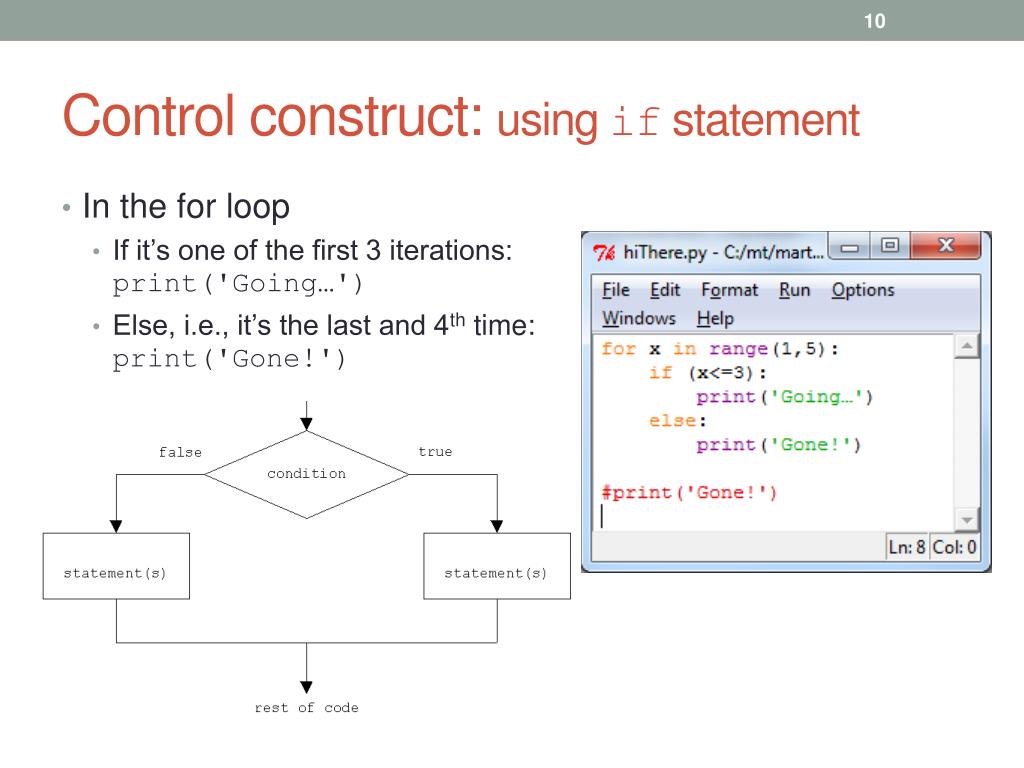 10

Control construct: using if statement

• In the for loop
  • If it's one of the first 3 iterations: print('Going…')
  • Else, i.e., it's the last and 4$^{th}$ time: print('Gone!')

false
condition
true
statement(s)
statement(s)
rest of code

hiThere.py - C:/mt/mart...
File Edit Format Run Options
Windows Help
for x in range(1,5):
    if (x<=3):
        print('Going…')
    else:
        print('Gone!')

#print('Gone!')
Ln: 8 Col: 0